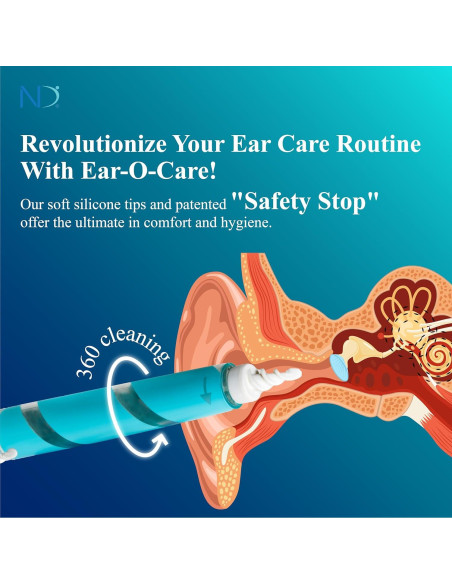 ND

Revolutionize Your Ear Care Routine With Ear-O-Care!

Our soft silicone tips and patented "Safety Stop" offer the ultimate in comfort and hygiene.

360 cleaning